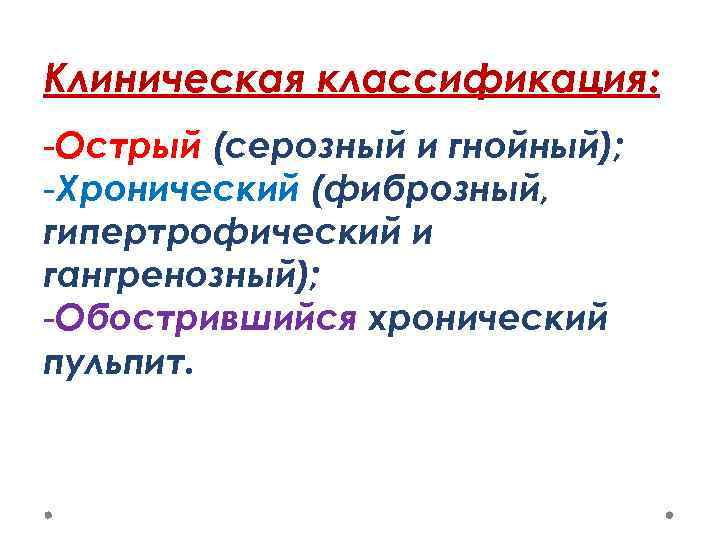 Клиническая классификация:

-Острый (серозный и гнойный);
-Хронический (фиброзный, гипертрофический и гангренозный);
-Обострившийся хронический пульпит.